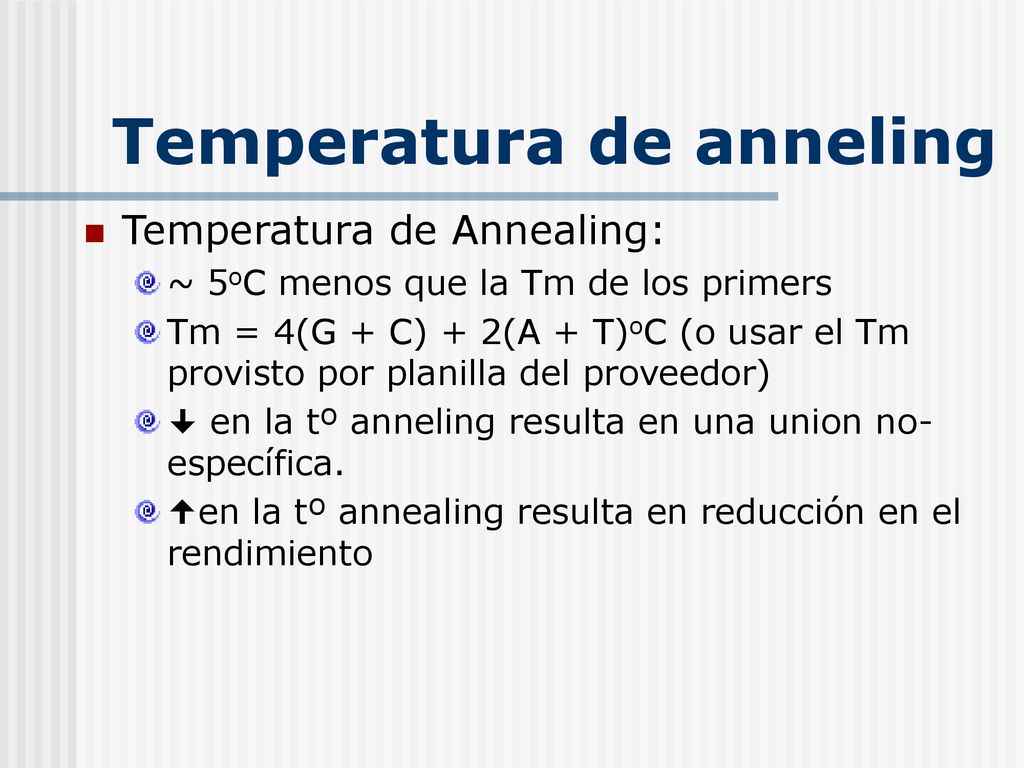 Temperatura de anneling

Temperatura de Annealing:

~ 5oC menos que la Tm de los primers

Tm = 4(G + C) + 2(A + T)oC (o usar el Tm provisto por planilla del proveedor)

↓ en la tº anneling resulta en una union no-específica.

↑en la tº annealing resulta en reducción en el rendimiento